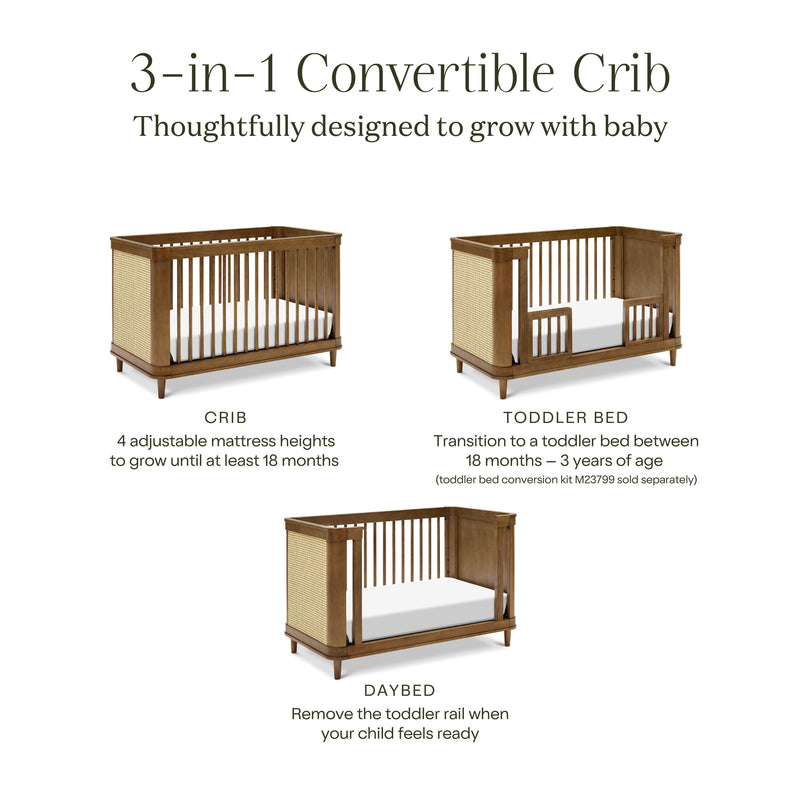 3-in-1 Convertible Crib
Thoughtfully designed to grow with baby

CRIB
4 adjustable mattress heights to grow until at least 18 months

TODDLER BED
Transition to a toddler bed between 18 months – 3 years of age
(toddler bed conversion kit M23799 sold separately)

DAYBED
Remove the toddler rail when your child feels ready